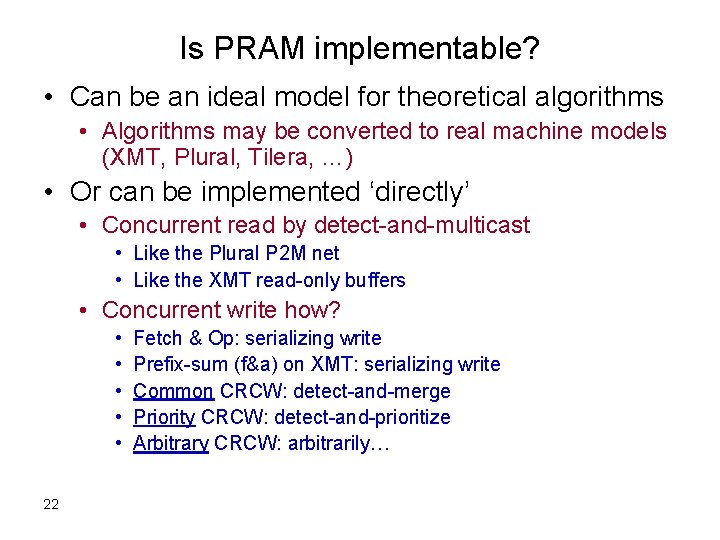 Is PRAM implementable?

• Can be an ideal model for theoretical algorithms
 • Algorithms may be converted to real machine models (XMT, Plural, Tilera, …)
• Or can be implemented ‘directly’
 • Concurrent read by detect-and-multicast
  • Like the Plural P2M net
  • Like the XMT read-only buffers
 • Concurrent write how?
  • Fetch & Op: serializing write
  • Prefix-sum (f&a) on XMT: serializing write
  • Common CRCW: detect-and-merge
  • Priority CRCW: detect-and-prioritize
  • Arbitrary CRCW: arbitrarily…

22